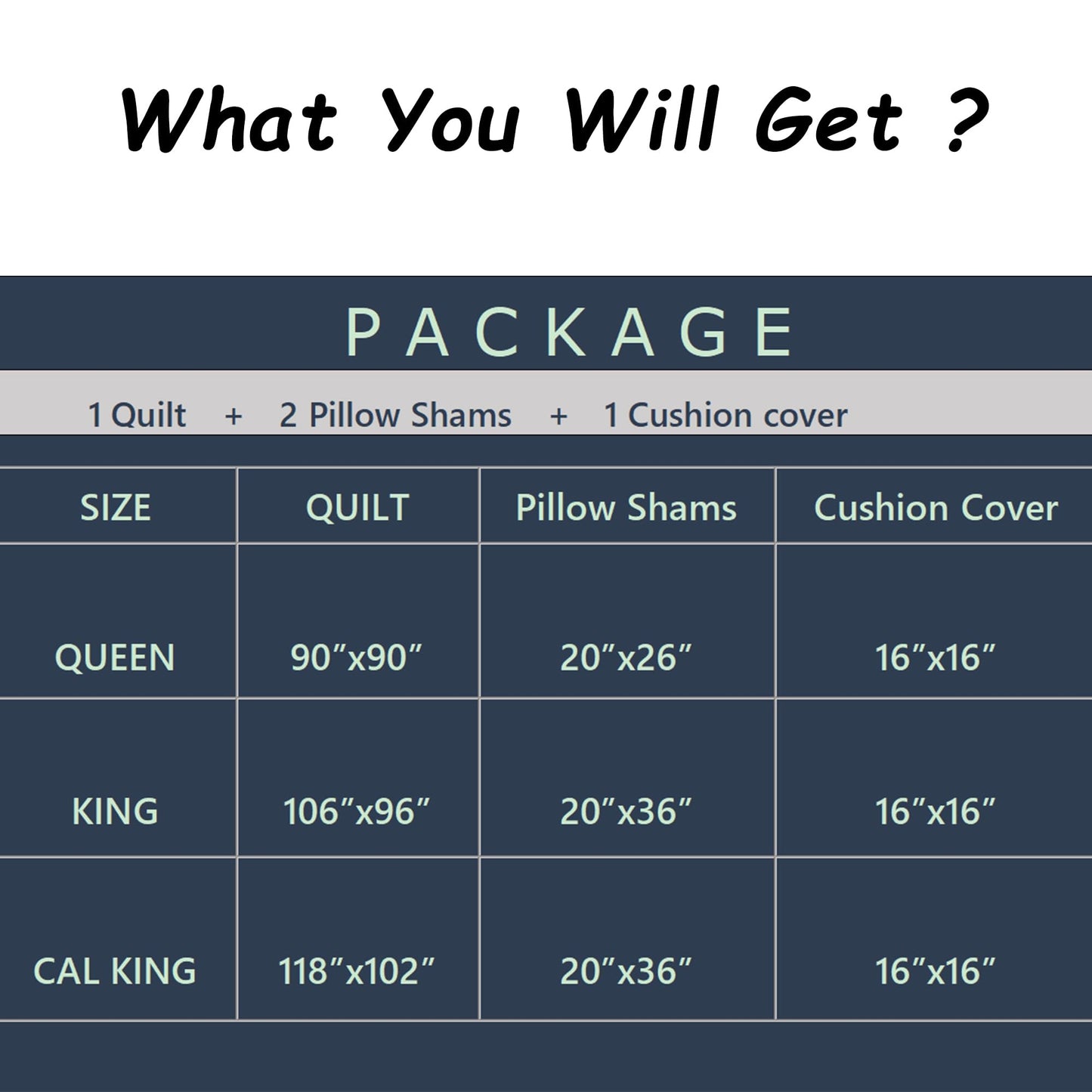 What You Will Get ?

PACKAGE

1 Quilt + 2 Pillow Shams + 1 Cushion cover

| SIZE | QUILT | Pillow Shams | Cushion Cover |
|---|---|---|---|
| QUEEN | 90”x90” | 20”x26” | 16”x16” |
| KING | 106”x96” | 20”x36” | 16”x16” |
| CAL KING | 118”x102” | 20”x36” | 16”x16” |